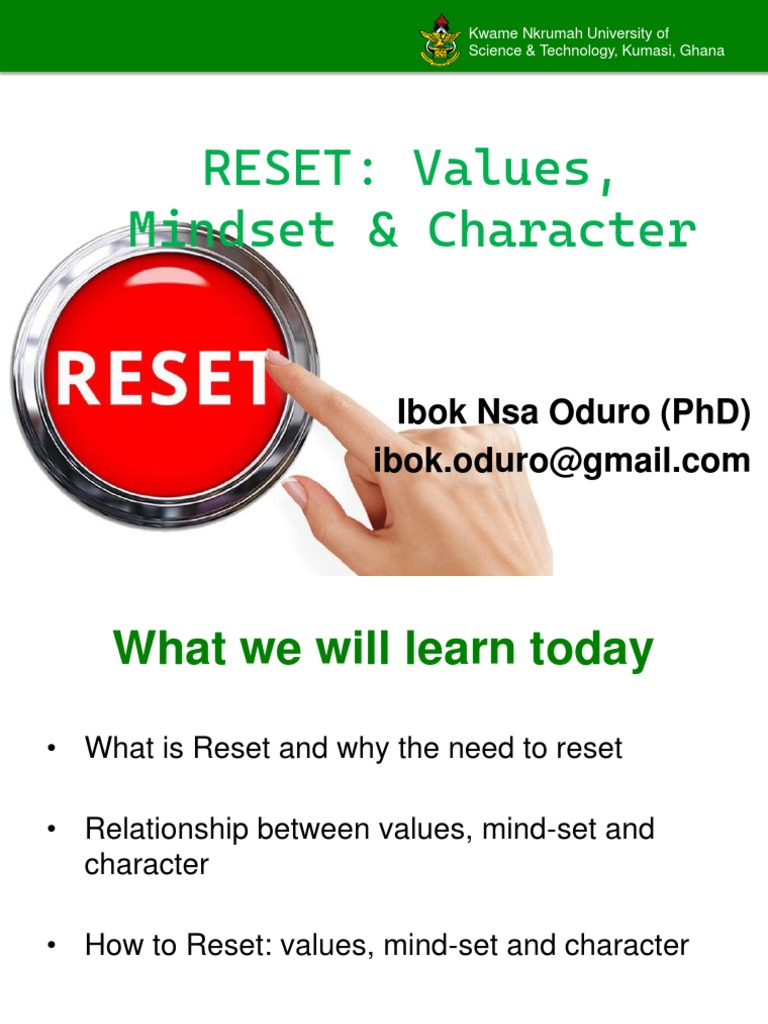 Kwame Nkrumah University of Science & Technology, Kumasi, Ghana

RESET: Values, Mindset & Character

RESET

Ibok Nsa Oduro (PhD)
ibok.oduro@gmail.com

What we will learn today

• What is Reset and why the need to reset

• Relationship between values, mind-set and character

• How to Reset: values, mind-set and character